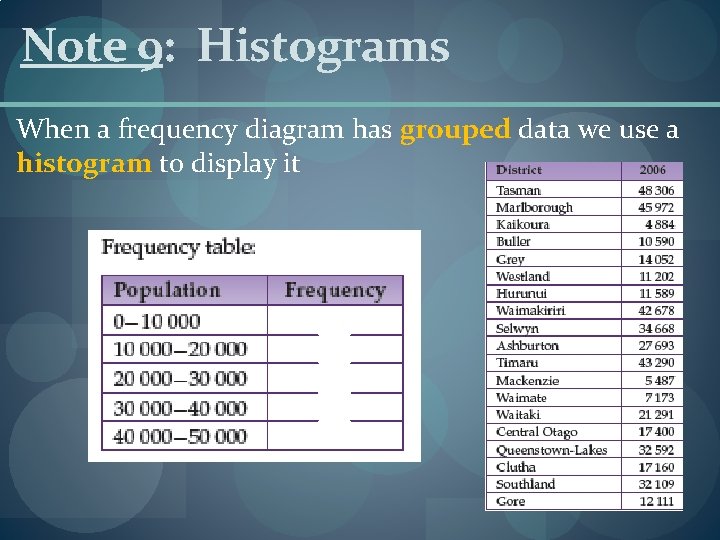 Note 9: Histograms

When a frequency diagram has grouped data we use a histogram to display it

Frequency table:

| Population | Frequency |
|---|---|
| 0–10 000 | |
| 10 000–20 000 | |
| 20 000–30 000 | |
| 30 000–40 000 | |
| 40 000–50 000 | |

| District | 2006 |
|---|---|
| Tasman | 48 306 |
| Marlborough | 45 972 |
| Kaikoura | 4 884 |
| Buller | 10 590 |
| Grey | 14 052 |
| Westland | 11 202 |
| Hurunui | 11 589 |
| Waimakiriri | 42 678 |
| Selwyn | 34 668 |
| Ashburton | 27 693 |
| Timaru | 43 290 |
| Mackenzie | 5 487 |
| Waimate | 7 173 |
| Waitaki | 21 291 |
| Central Otago | 17 400 |
| Queenstown-Lakes | 32 592 |
| Clutha | 17 160 |
| Southland | 32 109 |
| Gore | 12 111 |